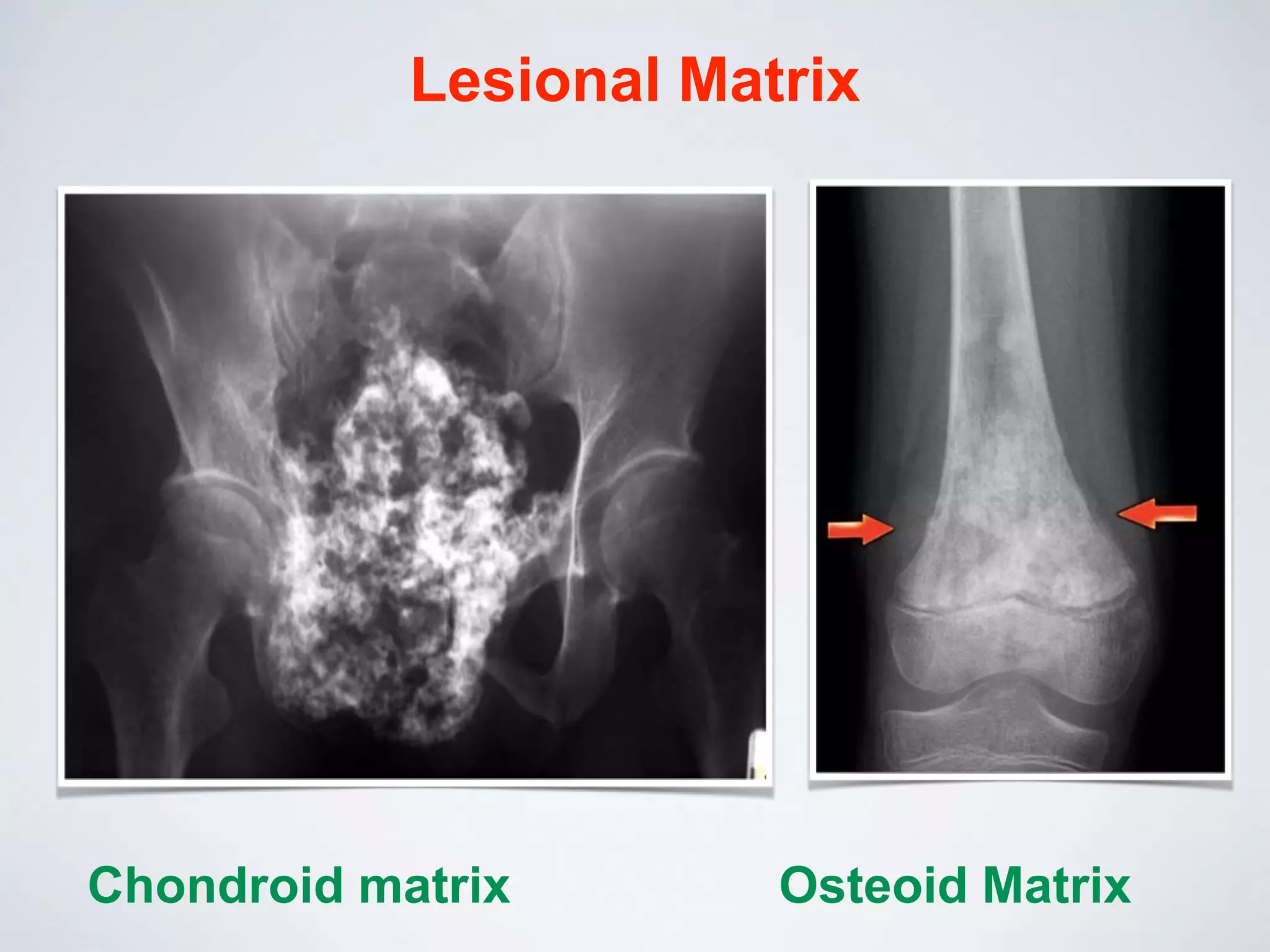 Lesional Matrix

Chondroid matrix

Osteoid Matrix